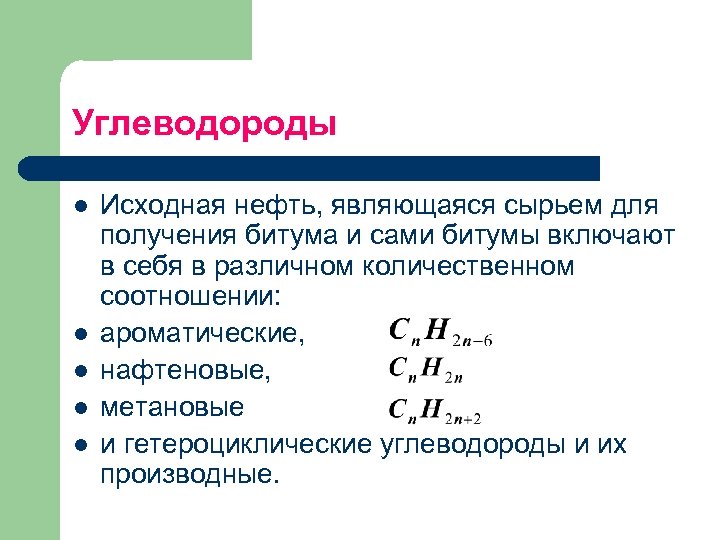 Углеводороды

- Исходная нефть, являющаяся сырьем для получения битума и сами битумы включают в себя в различном количественном соотношении:
- ароматические, $C_nH_{2n-6}$
- нафтеновые, $C_nH_{2n}$
- метановые $C_nH_{2n+2}$
- и гетероциклические углеводороды и их производные.